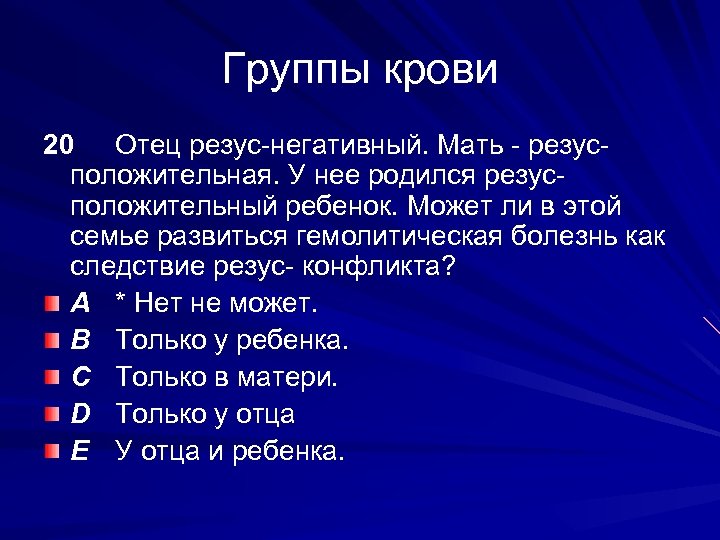 Группы крови

20 Отец резус-негативный. Мать - резус-положительная. У нее родился резус-положительный ребенок. Может ли в этой семье развиться гемолитическая болезнь как следствие резус- конфликта?

A * Нет не может.
B Только у ребенка.
C Только в матери.
D Только у отца
E У отца и ребенка.